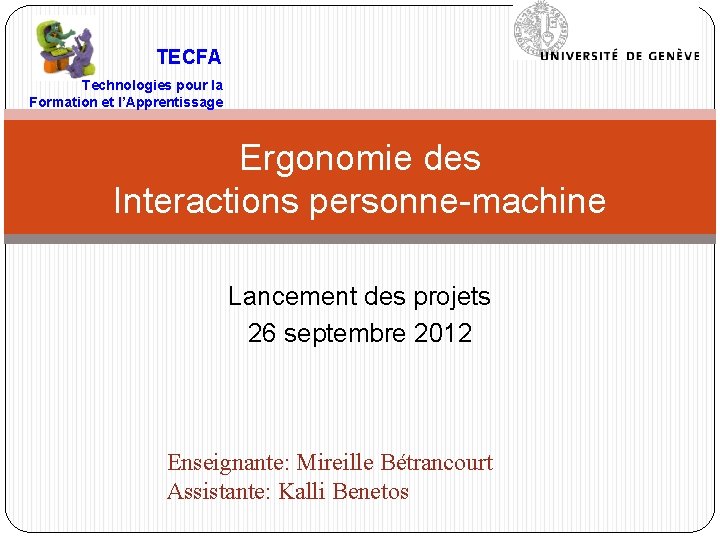 TECFA
Technologies pour la Formation et l'Apprentissage

UNIVERSITÉ DE GENÈVE

Ergonomie des Interactions personne-machine

Lancement des projets
26 septembre 2012

Enseignante: Mireille Bétrancourt
Assistante: Kalli Benetos